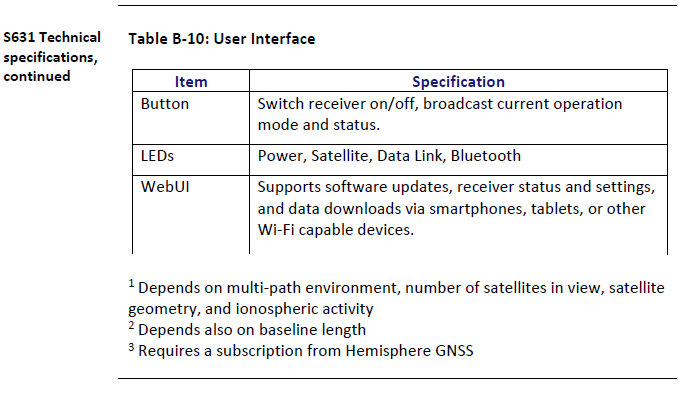 S631 Technical specifications, continued

Table B-10: User Interface

| Item | Specification |
|---|---|
| Button | Switch receiver on/off, broadcast current operation mode and status. |
| LEDs | Power, Satellite, Data Link, Bluetooth |
| WebUI | Supports software updates, receiver status and settings, and data downloads via smartphones, tablets, or other Wi-Fi capable devices. |

$^1$ Depends on multi-path environment, number of satellites in view, satellite geometry, and ionospheric activity
$^2$ Depends also on baseline length
$^3$ Requires a subscription from Hemisphere GNSS